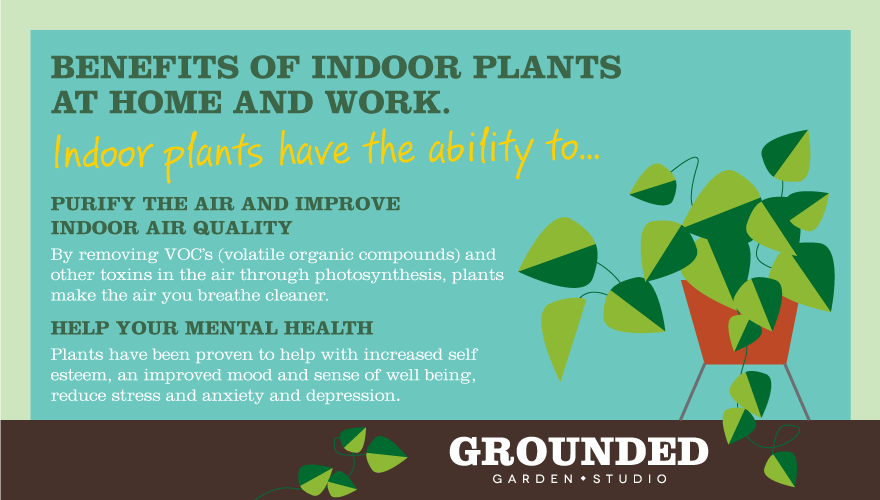 BENEFITS OF INDOOR PLANTS AT HOME AND WORK.

Indoor plants have the ability to...

PURIFY THE AIR AND IMPROVE INDOOR AIR QUALITY

By removing VOC's (volatile organic compounds) and other toxins in the air through photosynthesis, plants make the air you breathe cleaner.

HELP YOUR MENTAL HEALTH

Plants have been proven to help with increased self esteem, an improved mood and sense of well being, reduce stress and anxiety and depression.

GROUNDED

GARDEN • STUDIO